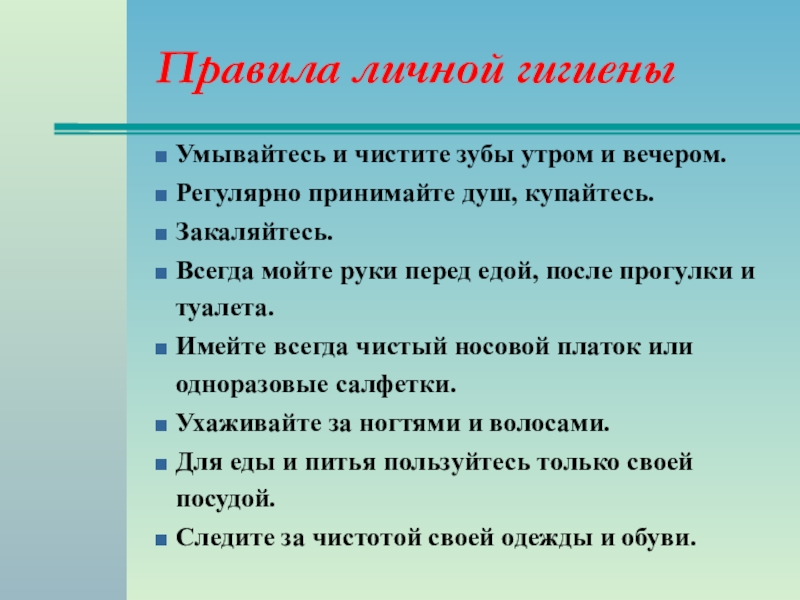 Правила личной гигиены

■ Умывайтесь и чистите зубы утром и вечером.
■ Регулярно принимайте душ, купайтесь.
■ Закаляйтесь.
■ Всегда мойте руки перед едой, после прогулки и туалета.
■ Имейте всегда чистый носовой платок или одноразовые салфетки.
■ Ухаживайте за ногтями и волосами.
■ Для еды и питья пользуйтесь только своей посудой.
■ Следите за чистотой своей одежды и обуви.